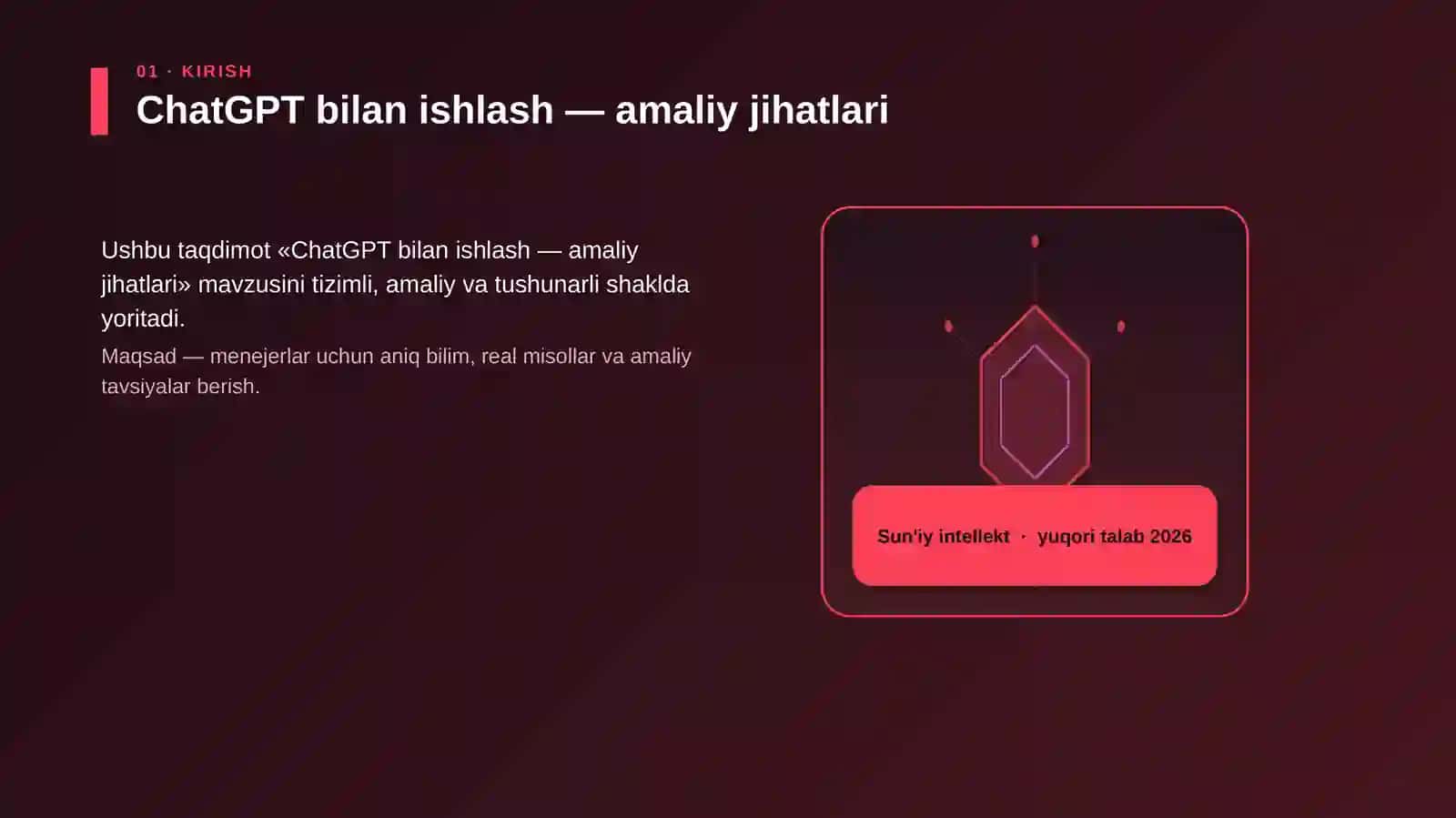 01 · KIRISH

ChatGPT bilan ishlash — amaliy jihatlari

Ushbu taqdimot «ChatGPT bilan ishlash — amaliy jihatlari» mavzusini tizimli, amaliy va tushunarli shaklda yoritadi.

Maqsad — menejerlar uchun aniq bilim, real misollar va amaliy tavsiyalar berish.

Sun'iy intellekt · yuqori talab 2026